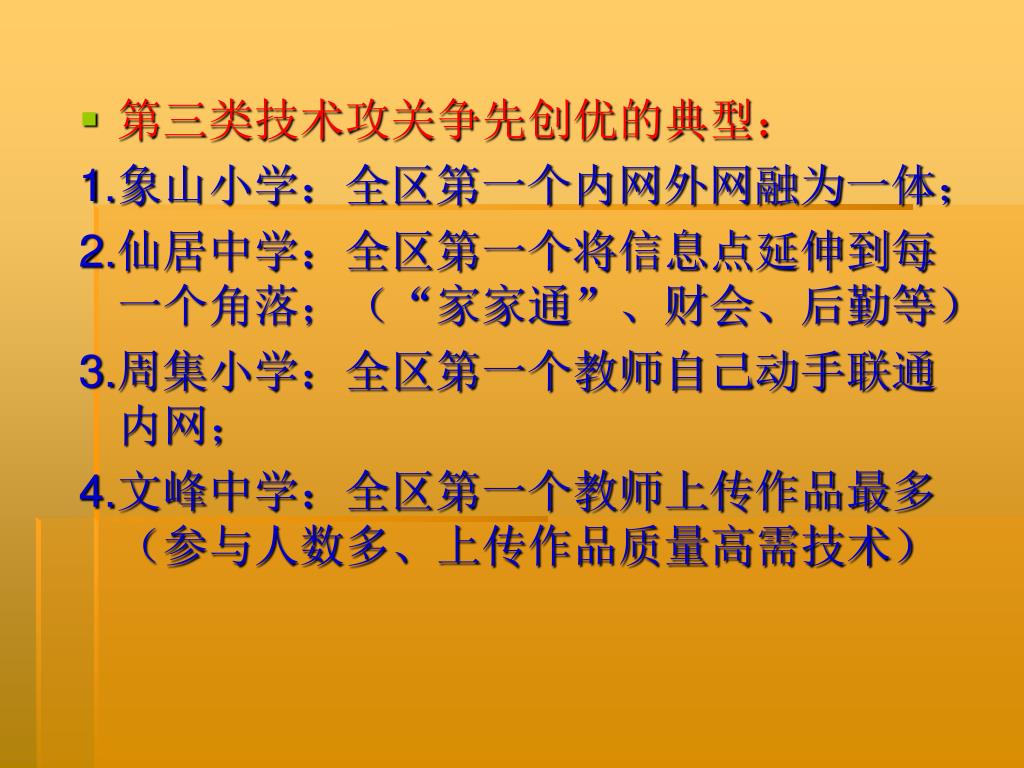 第三类技术攻关争先创优的典型：

1.象山小学：全区第一个内网外网融为一体；

2.仙居中学：全区第一个将信息点延伸到每一个角落；（“家家通”、财会、后勤等）

3.周集小学：全区第一个教师自己动手联通内网；

4.文峰中学：全区第一个教师上传作品最多（参与人数多、上传作品质量高需技术）